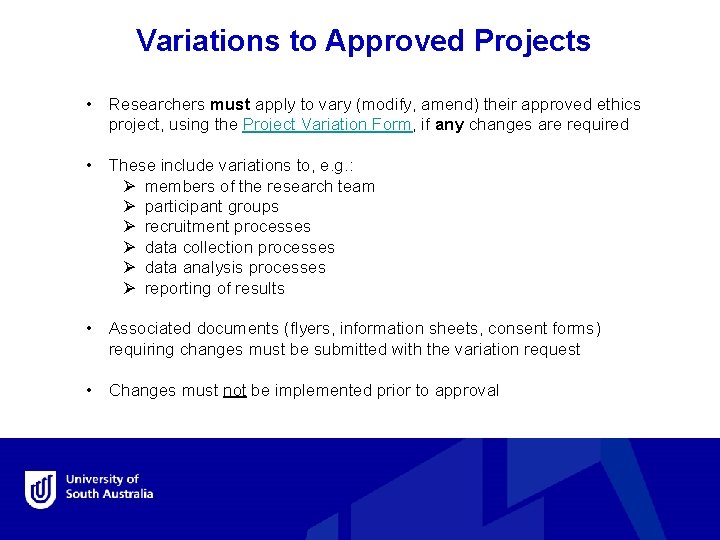 Variations to Approved Projects

• Researchers must apply to vary (modify, amend) their approved ethics project, using the Project Variation Form, if any changes are required

• These include variations to, e.g.:
➢ members of the research team
➢ participant groups
➢ recruitment processes
➢ data collection processes
➢ data analysis processes
➢ reporting of results

• Associated documents (flyers, information sheets, consent forms) requiring changes must be submitted with the variation request

• Changes must not be implemented prior to approval

University of South Australia